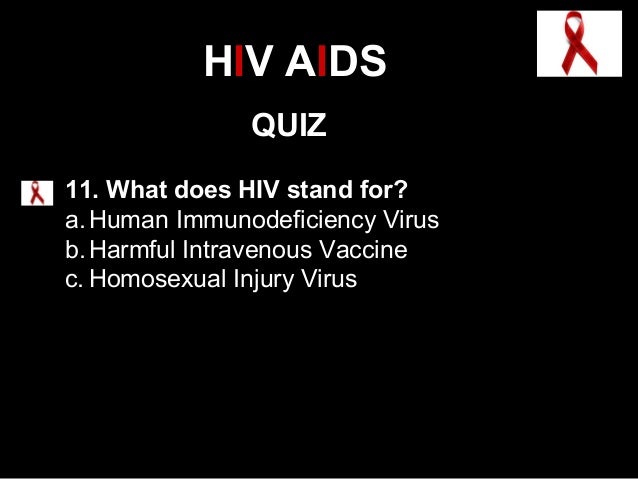 HIV AIDS

QUIZ

11. What does HIV stand for?
a. Human Immunodeficiency Virus
b. Harmful Intravenous Vaccine
c. Homosexual Injury Virus